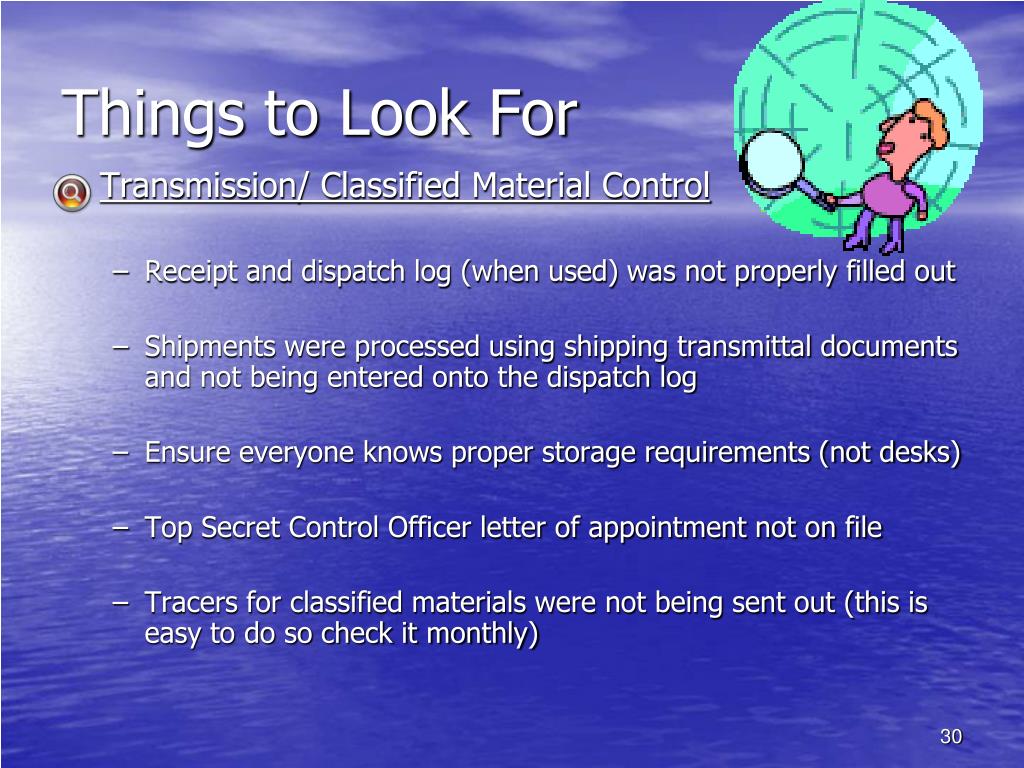 Things to Look For

Transmission/ Classified Material Control

– Receipt and dispatch log (when used) was not properly filled out

– Shipments were processed using shipping transmittal documents and not being entered onto the dispatch log

– Ensure everyone knows proper storage requirements (not desks)

– Top Secret Control Officer letter of appointment not on file

– Tracers for classified materials were not being sent out (this is easy to do so check it monthly)

30